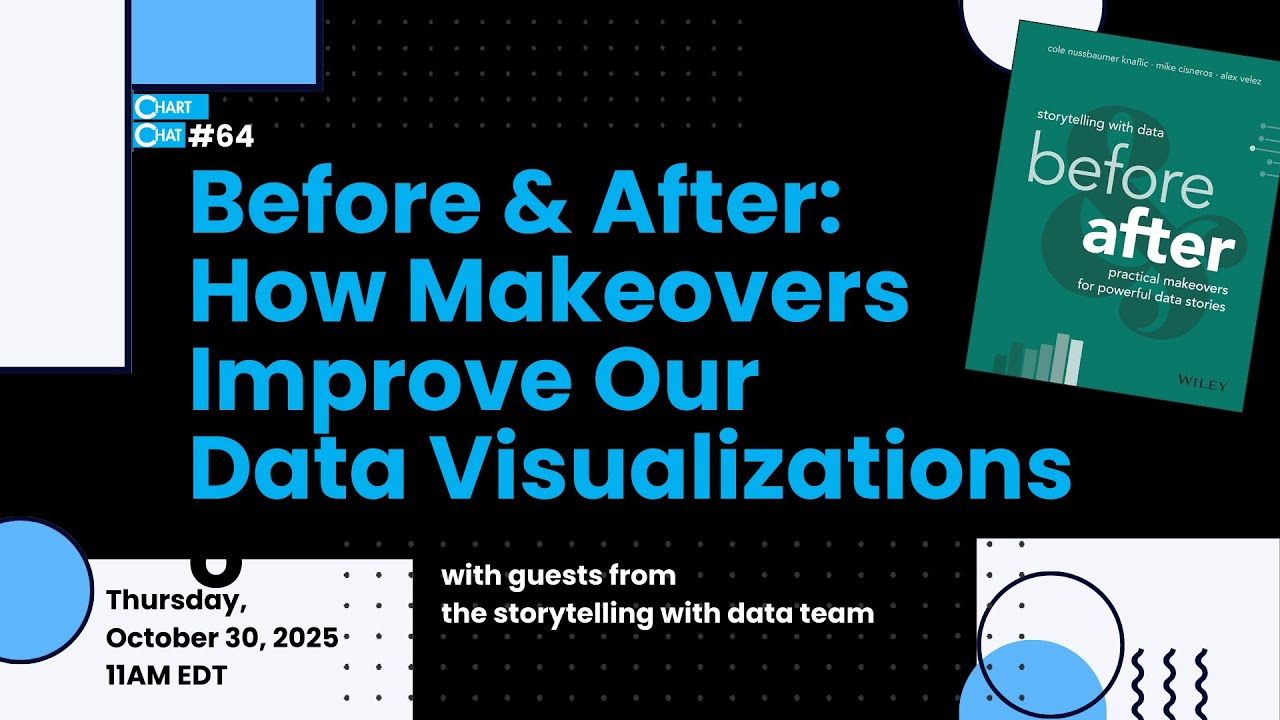 CHART CHAT #64

Before & After: How Makeovers Improve Our Data Visualizations

cole nussbaumer knaflic · mike cisneros · alex velez

storytelling with data

before & after

practical makeovers for powerful data stories

WILEY

Thursday, October 30, 2025 11AM EDT

with guests from the storytelling with data team